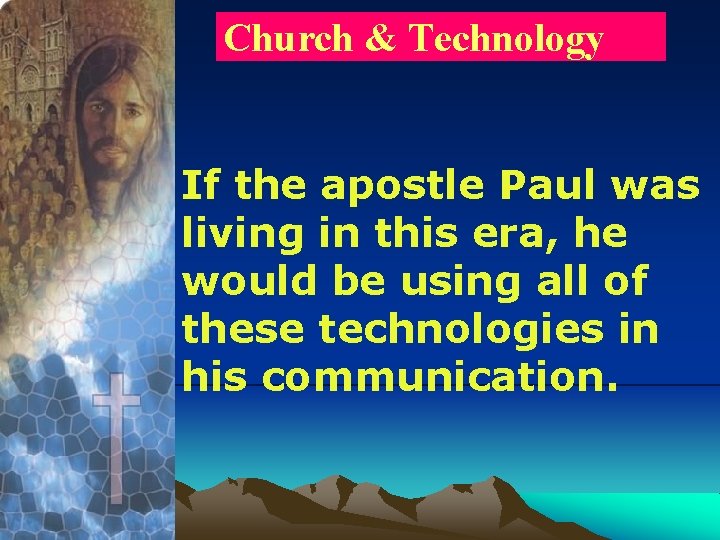 Church & Technology

If the apostle Paul was living in this era, he would be using all of these technologies in his communication.